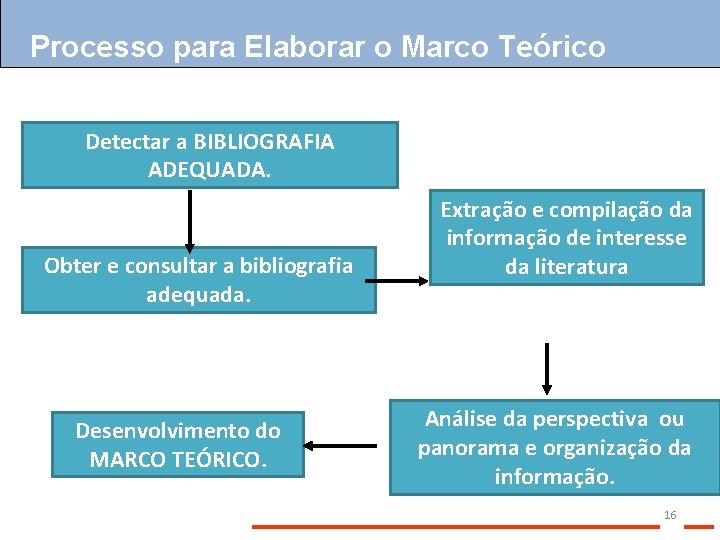 Processo para Elaborar o Marco Teórico

Detectar a BIBLIOGRAFIA ADEQUADA.

Obter e consultar a bibliografia adequada.

Extração e compilação da informação de interesse da literatura

Análise da perspectiva ou panorama e organização da informação.

Desenvolvimento do MARCO TEÓRICO.

16